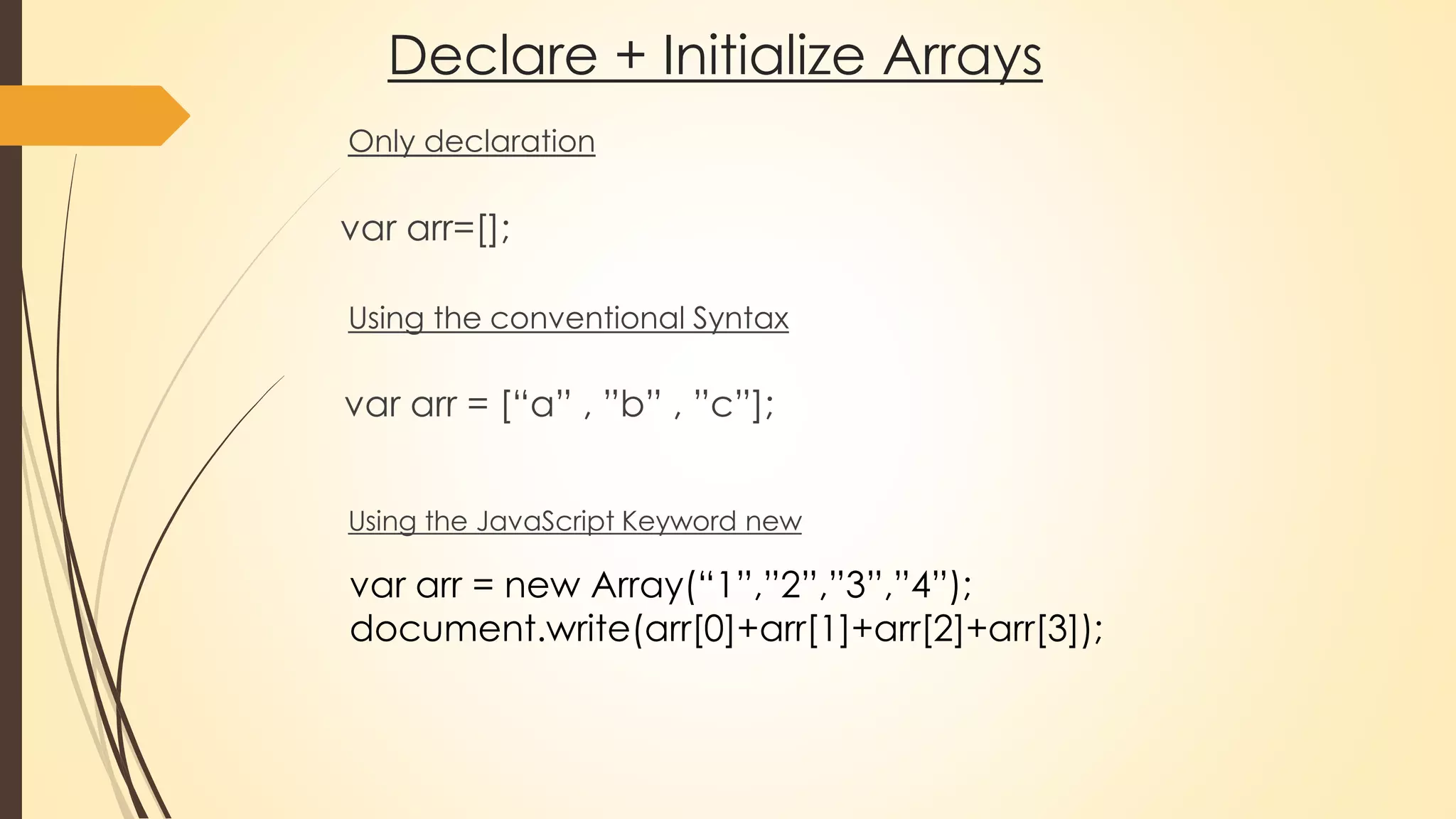 Declare + Initialize Arrays

Only declaration

var arr=[];

Using the conventional Syntax

var arr = [“a” , ”b” , ”c”];

Using the JavaScript Keyword new

var arr = new Array(“1”,”2”,”3”,”4”);
document.write(arr[0]+arr[1]+arr[2]+arr[3]);